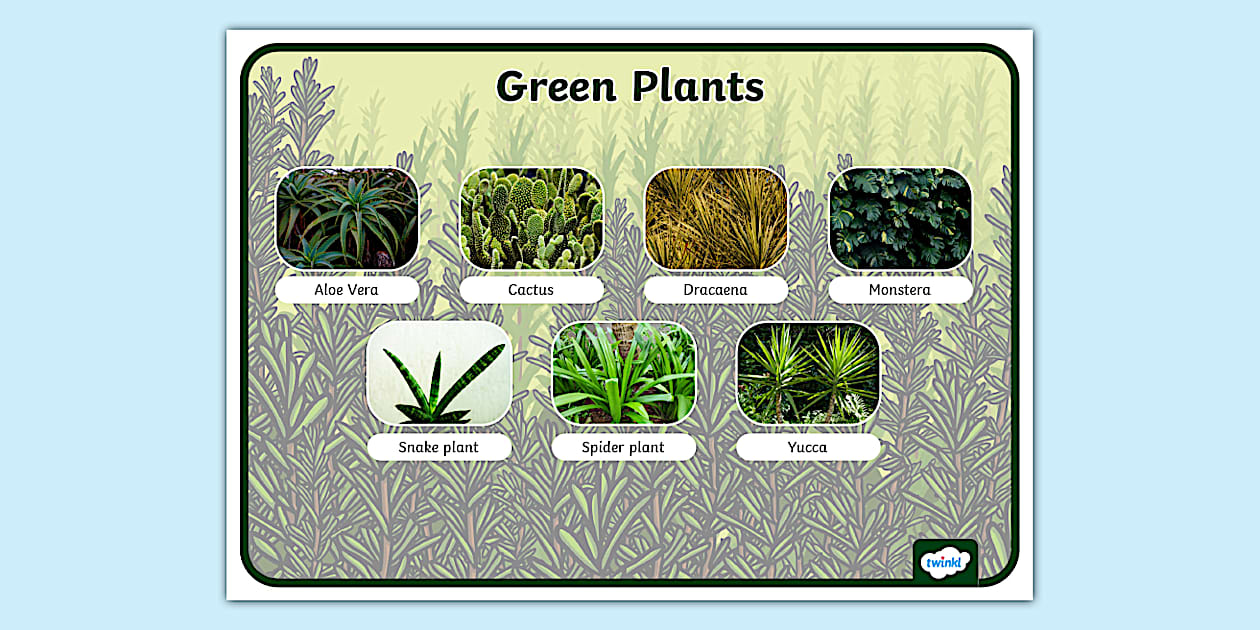 Green Plants

Aloe Vera

Cactus

Dracaena

Monstera

Snake plant

Spider plant

Yucca

twinkl